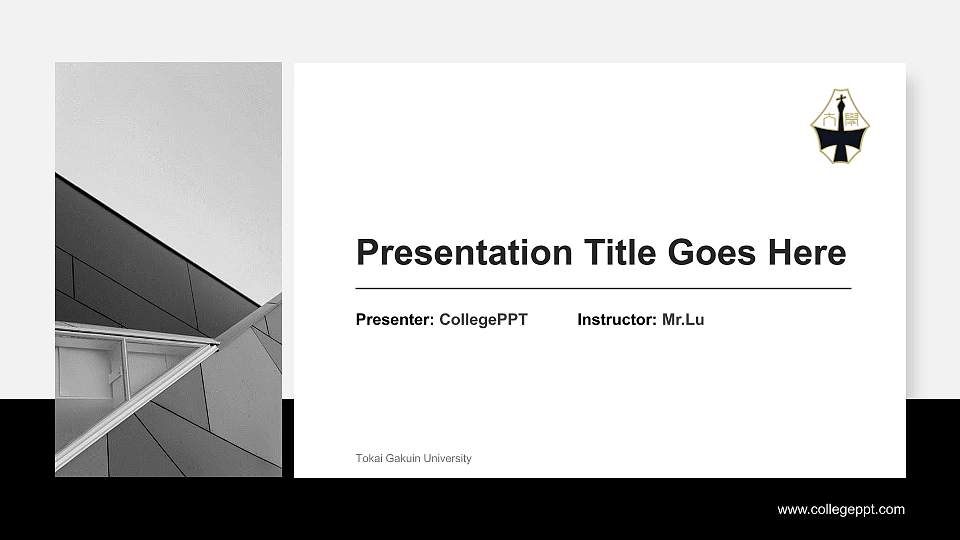 Presentation Title Goes Here

Presenter: CollegePPT Instructor: Mr.Lu

Tokai Gakuin University

www.collegeppt.com